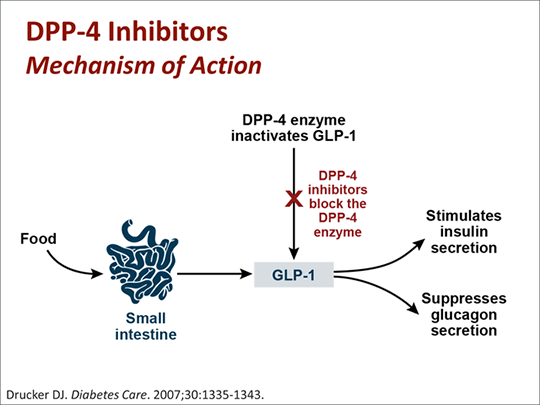 DPP-4 Inhibitors
Mechanism of Action

DPP-4 enzyme inactivates GLP-1

X

DPP-4 inhibitors block the DPP-4 enzyme

Food

Small intestine

GLP-1

Stimulates insulin secretion

Suppresses glucagon secretion

Drucker DJ. Diabetes Care. 2007;30:1335-1343.